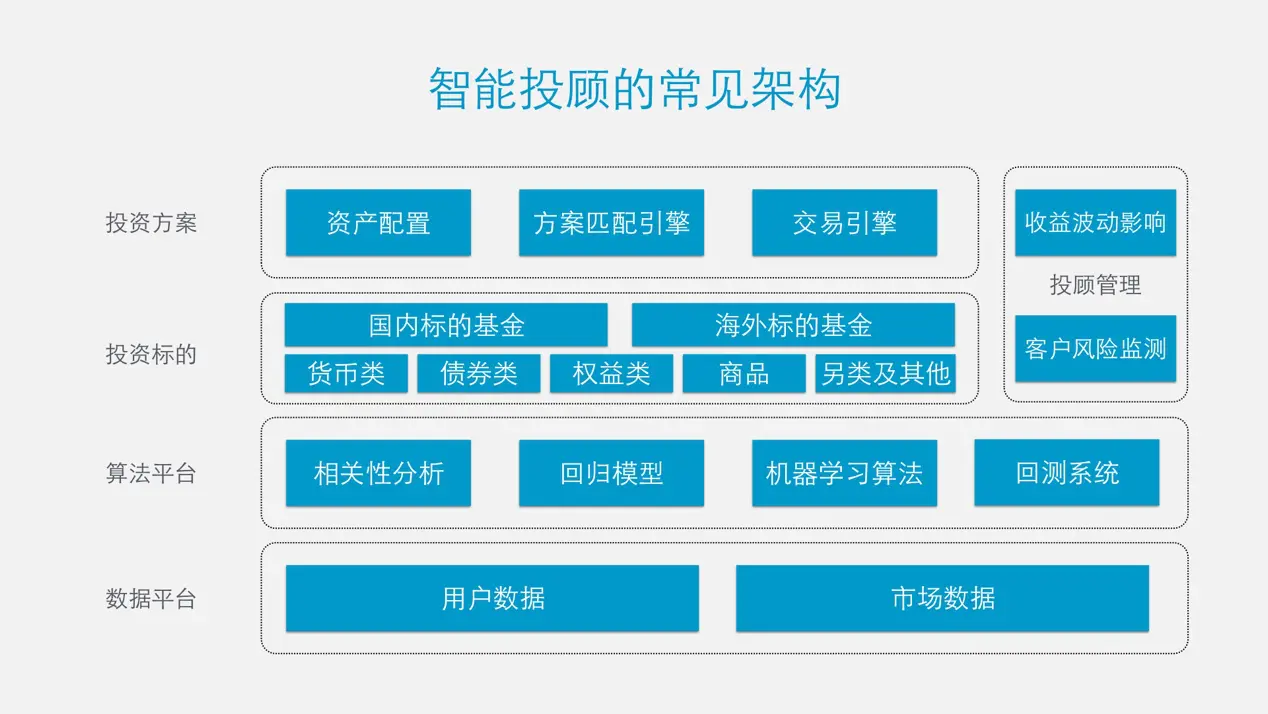 智能投顾的常见架构

投资方案

资产配置

方案匹配引擎

交易引擎

收益波动影响

投顾管理

客户风险监测

投资标的

国内标的基金

海外标的基金

货币类

债券类

权益类

商品

另类及其他

算法平台

相关性分析

回归模型

机器学习算法

回测系统

数据平台

用户数据

市场数据